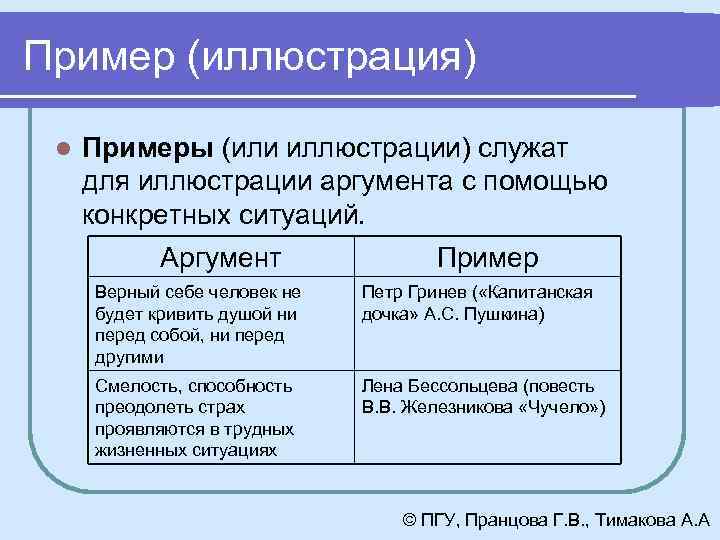 Пример (иллюстрация)

Примеры (или иллюстрации) служат для иллюстрации аргумента с помощью конкретных ситуаций.

| Аргумент | Пример |
|---|---|
| Верный себе человек не будет кривить душой ни перед собой, ни перед другими | Петр Гринев («Капитанская дочка» А.С. Пушкина) |
| Смелость, способность преодолеть страх проявляются в трудных жизненных ситуациях | Лена Бессольцева (повесть В.В. Железникова «Чучело») |

© ПГУ, Пранцова Г.В., Тимакова А.А